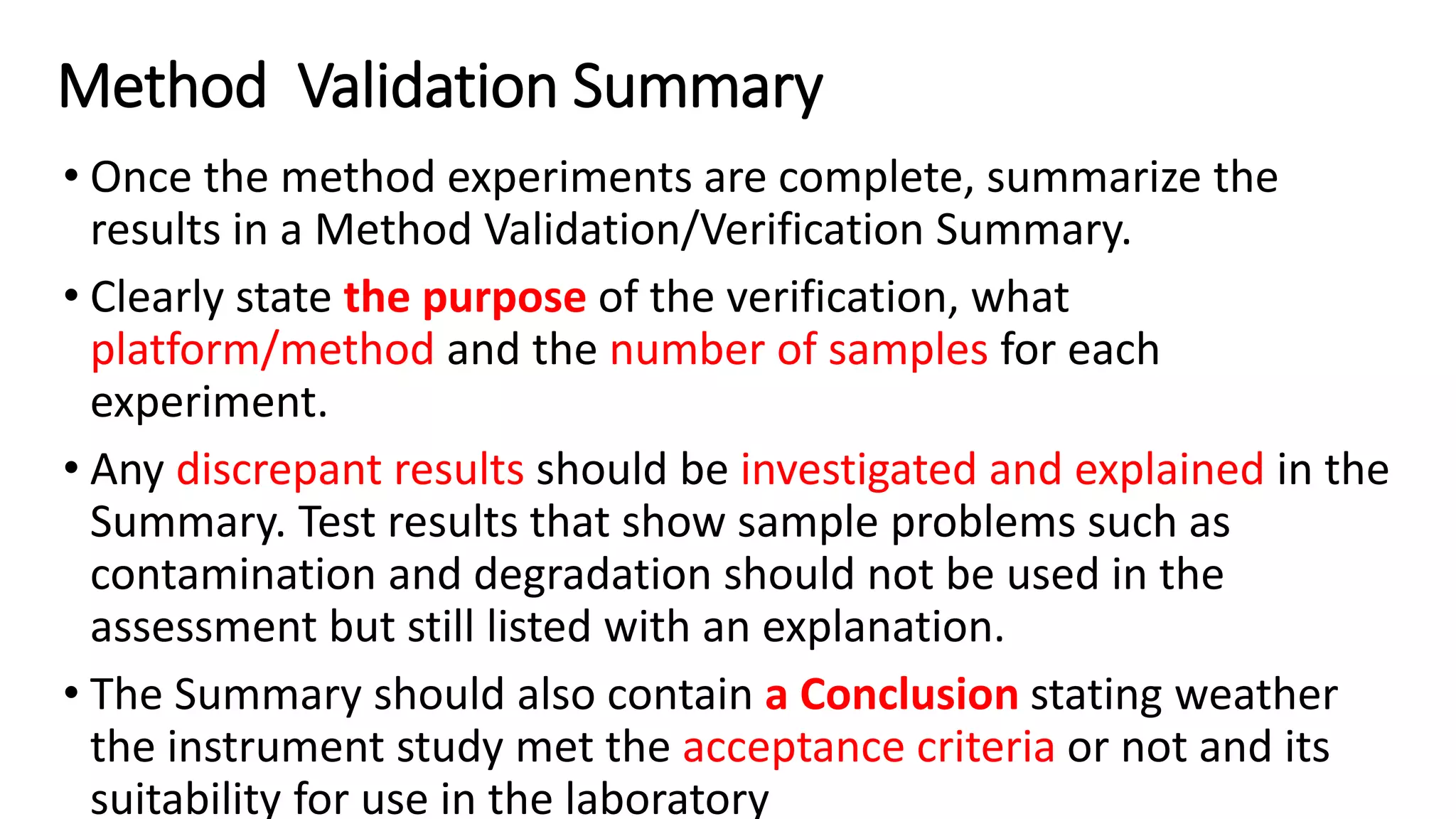 Method Validation Summary

• Once the method experiments are complete, summarize the results in a Method Validation/Verification Summary.

• Clearly state the purpose of the verification, what platform/method and the number of samples for each experiment.

• Any discrepant results should be investigated and explained in the Summary. Test results that show sample problems such as contamination and degradation should not be used in the assessment but still listed with an explanation.

• The Summary should also contain a Conclusion stating weather the instrument study met the acceptance criteria or not and its suitability for use in the laboratory